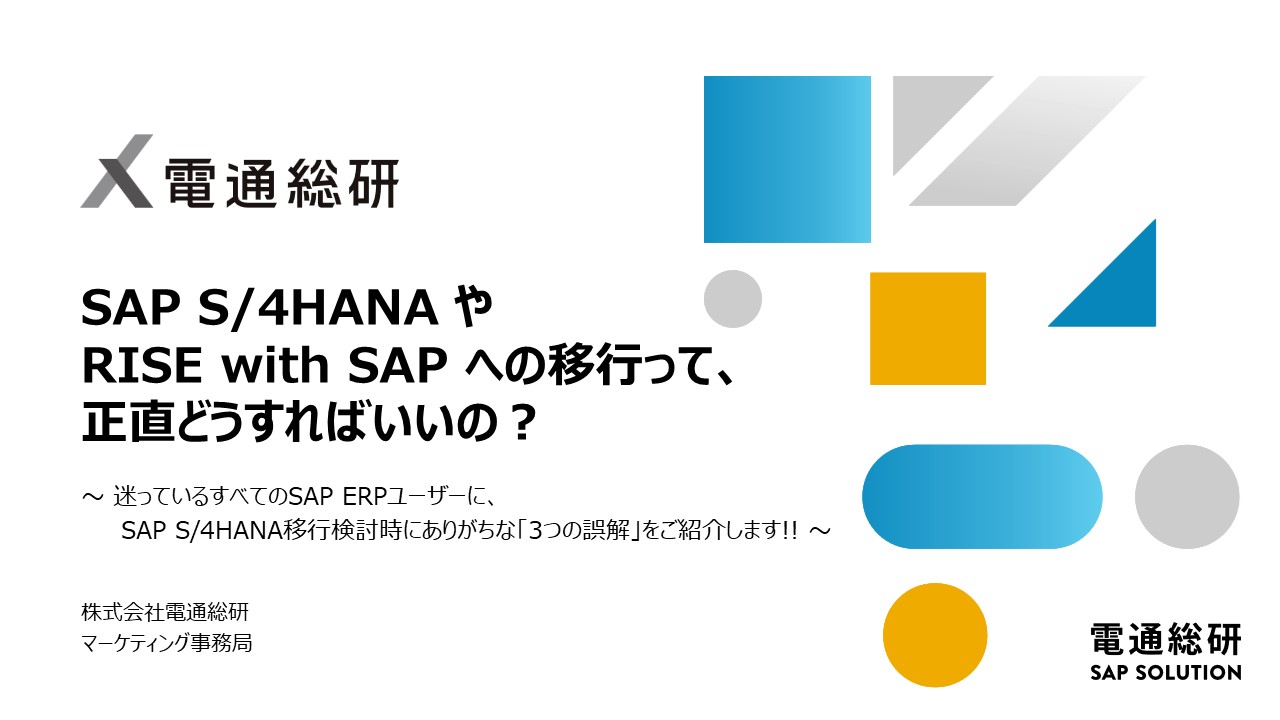 電通総研

SAP S/4HANA や
RISE with SAP への移行って、
正直どうすればいいの？

～ 迷っているすべてのSAP ERPユーザーに、
SAP S/4HANA移行検討時にありがちな「3つの誤解」をご紹介します!! ～

株式会社電通総研
マーケティング事務局

電通総研
SAP SOLUTION